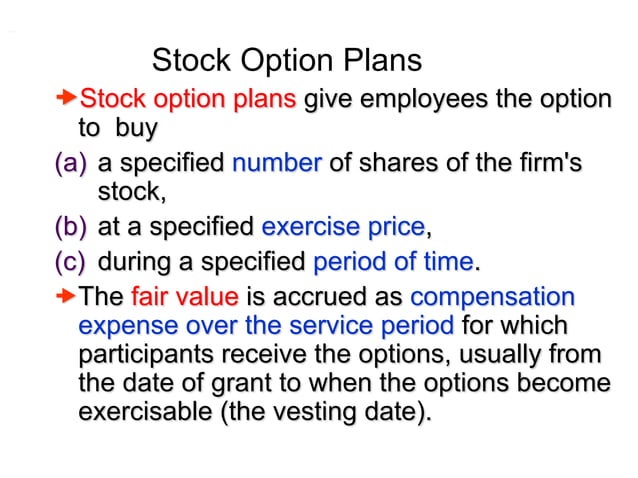 Stock Option Plans

Stock option plans give employees the option to buy

(a) a specified number of shares of the firm's stock,

(b) at a specified exercise price,

(c) during a specified period of time.

The fair value is accrued as compensation expense over the service period for which participants receive the options, usually from the date of grant to when the options become exercisable (the vesting date).